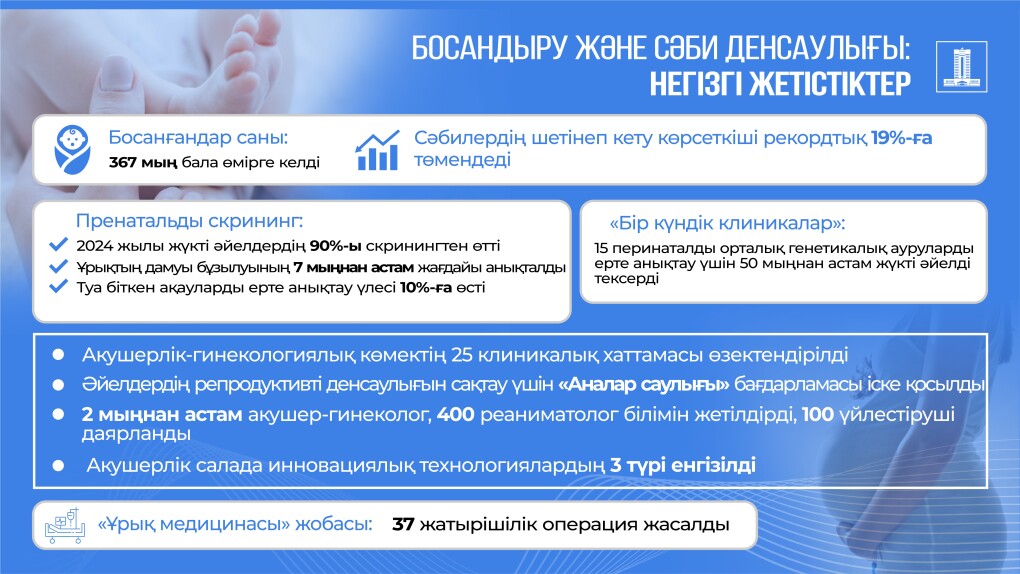 БОСАНДЫРУ ЖӘНЕ СӘБИ ДЕНСАУЛЫҒЫ: НЕГІЗГІ ЖЕТІСТІКТЕР

Босанғандар саны:
367 мың бала өмірге келді

Сәбилердің шетінеп кету көрсеткіші рекордтық 19%-ға төмендеді

Пренатальды скрининг:
2024 жылы жүкті әйелдердің 90%-ы скринингтен өтті
Ұрықтың дамуы бұзылуының 7 мыңнан астам жағдайы анықталды
Туа біткен ақауларды ерте анықтау үлесі 10%-ға өсті

«Бір күндік клиникалар»:
15 перинаталды орталық генетикалық ауруларды ерте анықтау үшін 50 мыңнан астам жүкті әйелді тексерді

Акушерлік-гинекологиялық көмектің 25 клиникалық хаттамасы өзектендірілді

Әйелдердің репродуктивті денсаулығын сақтау үшін «Аналар саулығы» бағдарламасы іске қосылды

2 мыңнан астам акушер-гинеколог, 400 реаниматолог білімін жетілдірді, 100 үйлестіруші даярланды

Акушерлік салада инновациялық технологиялардың 3 түрі енгізілді

«Ұрық медицинасы» жобасы: 37 жатырішілік операция жасалды